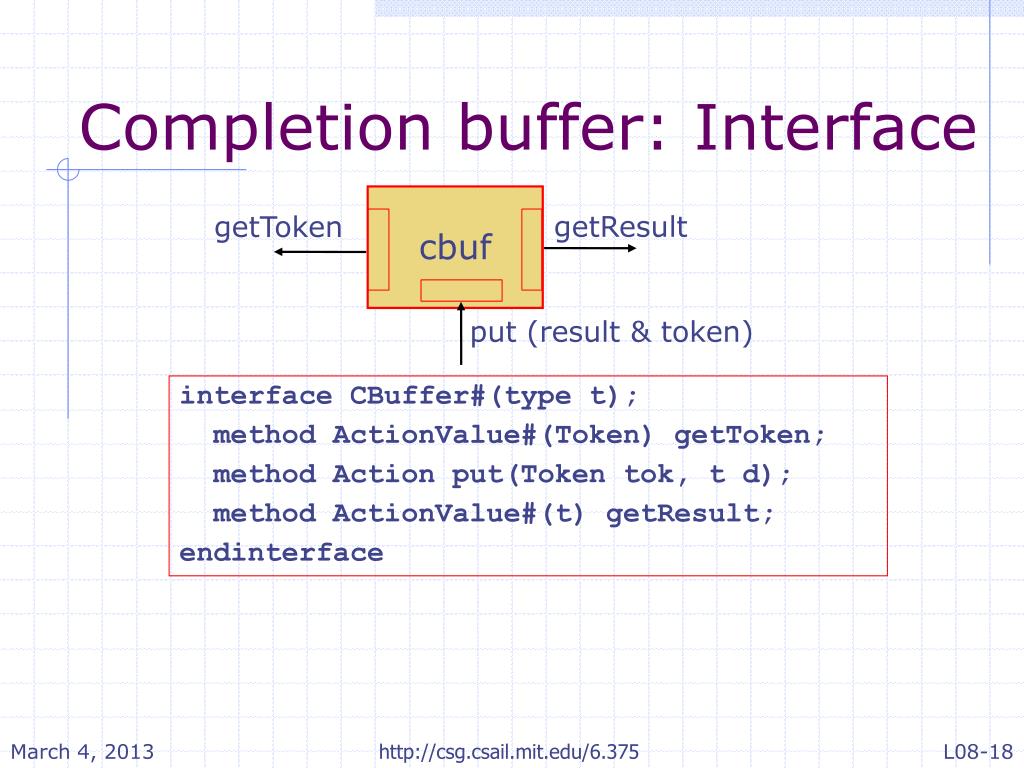 Completion buffer: Interface

getToken

cbuf

getResult

put (result & token)

interface CBuffer#(type t);
  method ActionValue#(Token) getToken;
  method Action put(Token tok, t d);
  method ActionValue#(t) getResult;
endinterface

March 4, 2013

http://csg.csail.mit.edu/6.375

L08-18